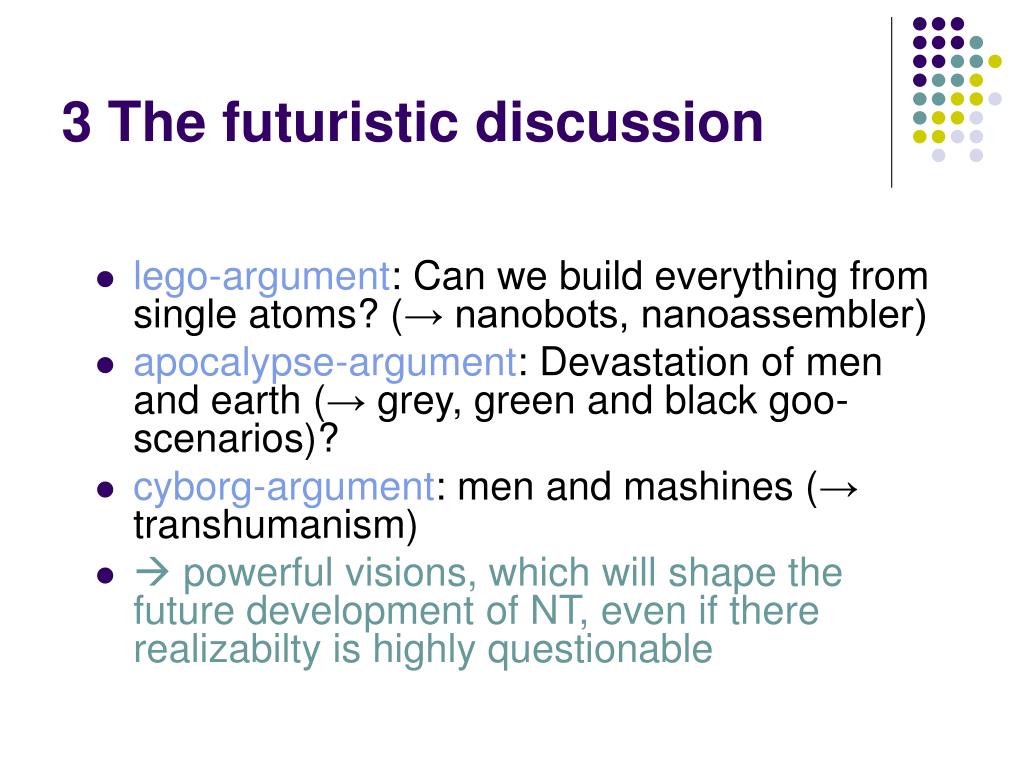 3 The futuristic discussion

- lego-argument: Can we build everything from single atoms? (→ nanobots, nanoassembler)
- apocalypse-argument: Devastation of men and earth (→ grey, green and black goo-scenarios)?
- cyborg-argument: men and mashines (→ transhumanism)
- → powerful visions, which will shape the future development of NT, even if there realizabilty is highly questionable